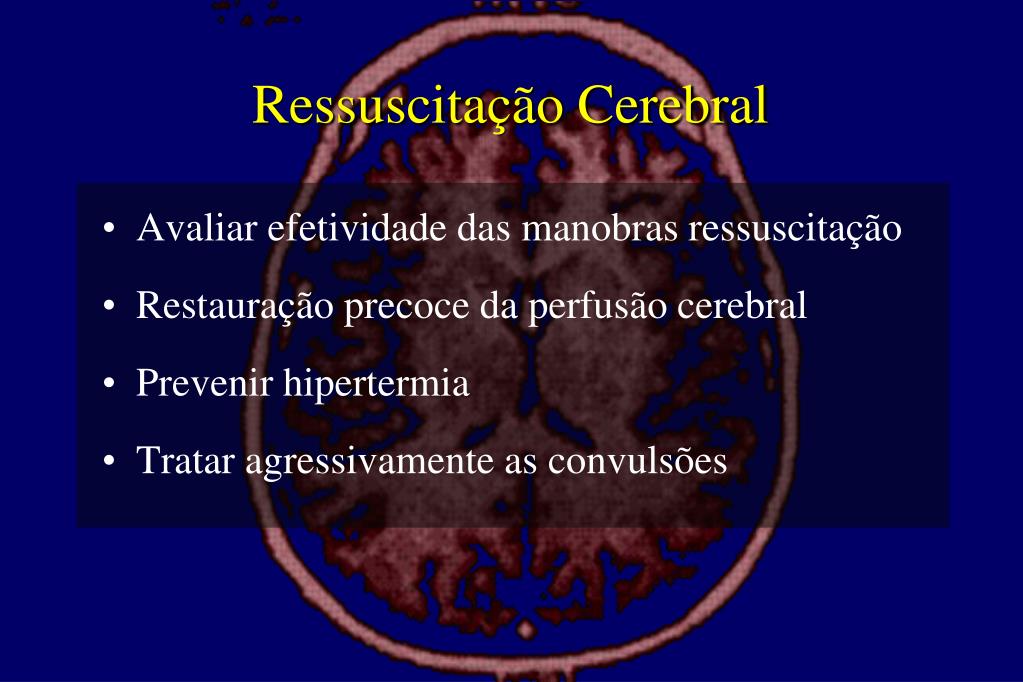 Ressuscitação Cerebral

• Avaliar efetividade das manobras ressuscitação
• Restauração precoce da perfusão cerebral
• Prevenir hipertermia
• Tratar agressivamente as convulsões